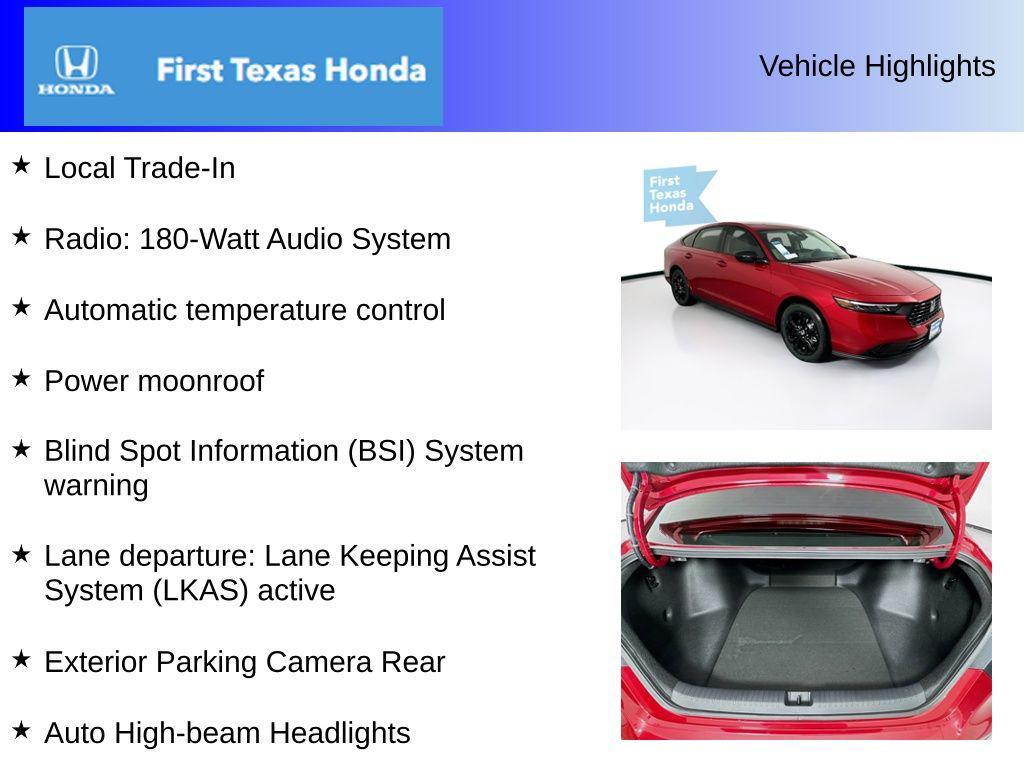 HONDA

First Texas Honda

Vehicle Highlights

★ Local Trade-In

★ Radio: 180-Watt Audio System

★ Automatic temperature control

★ Power moonroof

★ Blind Spot Information (BSI) System warning

★ Lane departure: Lane Keeping Assist System (LKAS) active

★ Exterior Parking Camera Rear

★ Auto High-beam Headlights

First Texas Honda